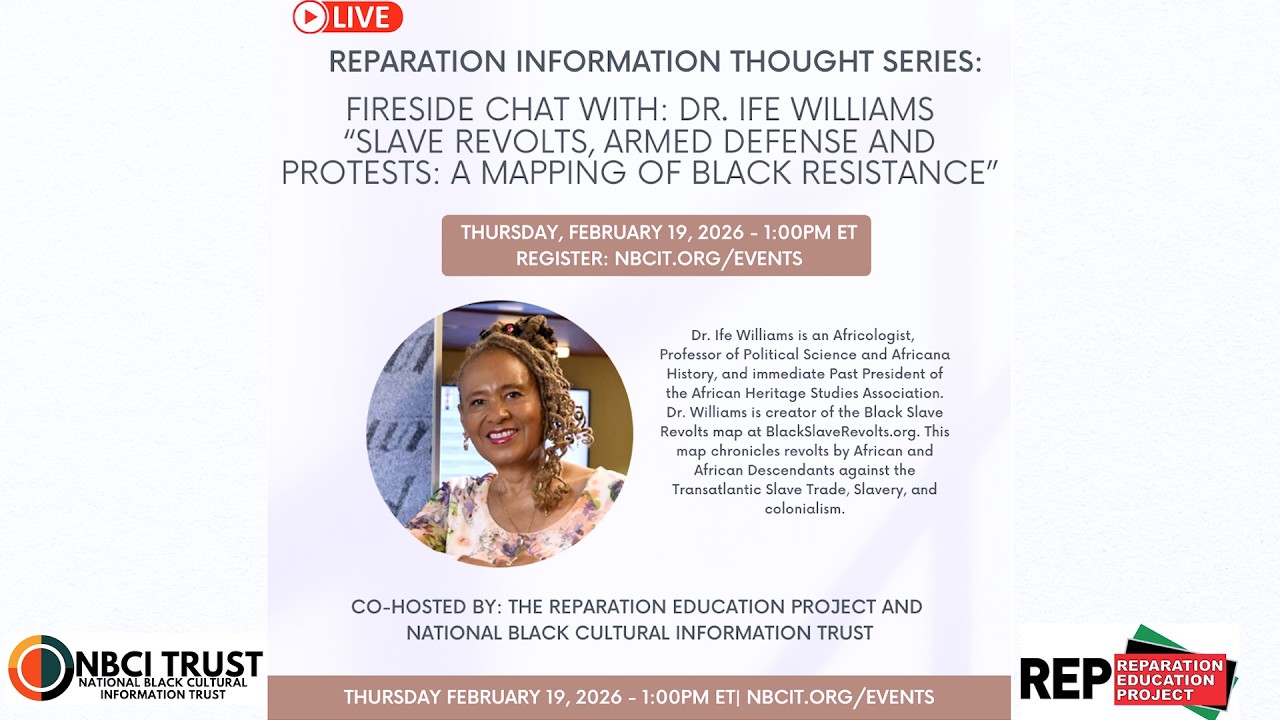 LIVE

REPARATION INFORMATION THOUGHT SERIES:

FIRESIDE CHAT WITH: DR. IFE WILLIAMS "SLAVE REVOLTS, ARMED DEFENSE AND PROTESTS: A MAPPING OF BLACK RESISTANCE"

THURSDAY, FEBRUARY 19, 2026 - 1:00PM ET
REGISTER: NBCIT.ORG/EVENTS

Dr. Ife Williams is an Africologist, Professor of Political Science and Africana History, and immediate Past President of the African Heritage Studies Association. Dr. Williams is creator of the Black Slave Revolts map at BlackSlaveRevolts.org. This map chronicles revolts by African and African Descendants against the Transatlantic Slave Trade, Slavery, and colonialism.

CO-HOSTED BY: THE REPARATION EDUCATION PROJECT AND NATIONAL BLACK CULTURAL INFORMATION TRUST

NBCI TRUST
NATIONAL BLACK CULTURAL INFORMATION TRUST

THURSDAY FEBRUARY 19, 2026 - 1:00PM ET| NBCIT.ORG/EVENTS

REP REPARATION EDUCATION PROJECT